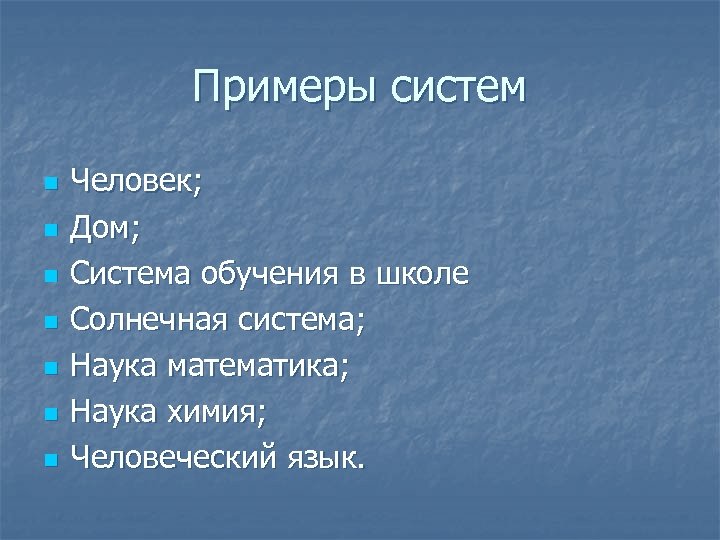 Примеры систем

- Человек;
- Дом;
- Система обучения в школе
- Солнечная система;
- Наука математика;
- Наука химия;
- Человеческий язык.